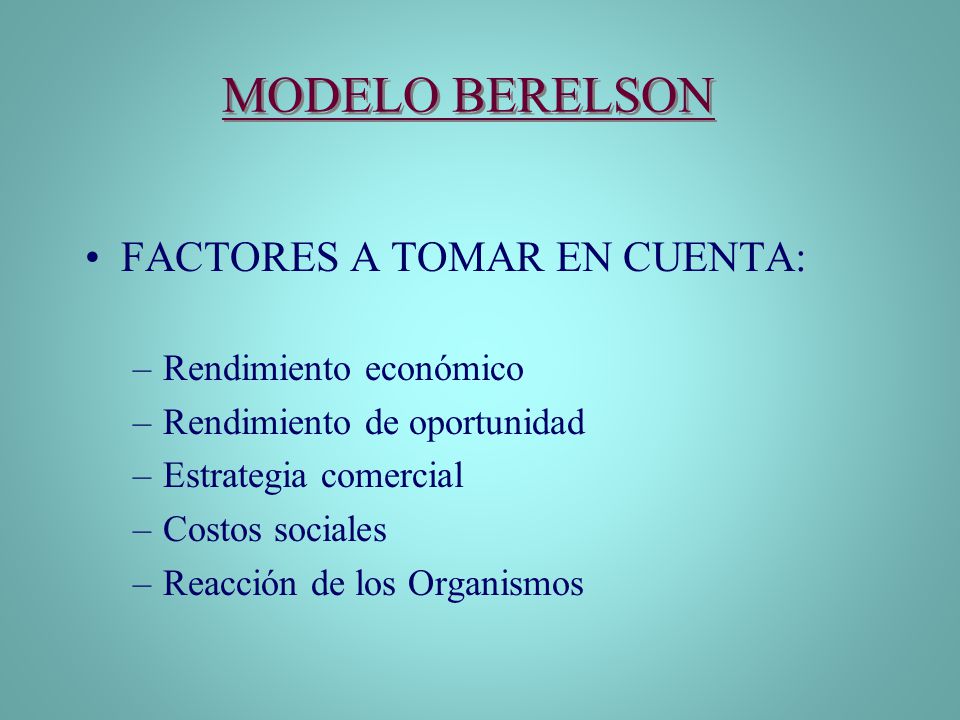 MODELO BERELSON

• FACTORES A TOMAR EN CUENTA:

– Rendimiento económico
– Rendimiento de oportunidad
– Estrategia comercial
– Costos sociales
– Reacción de los Organismos